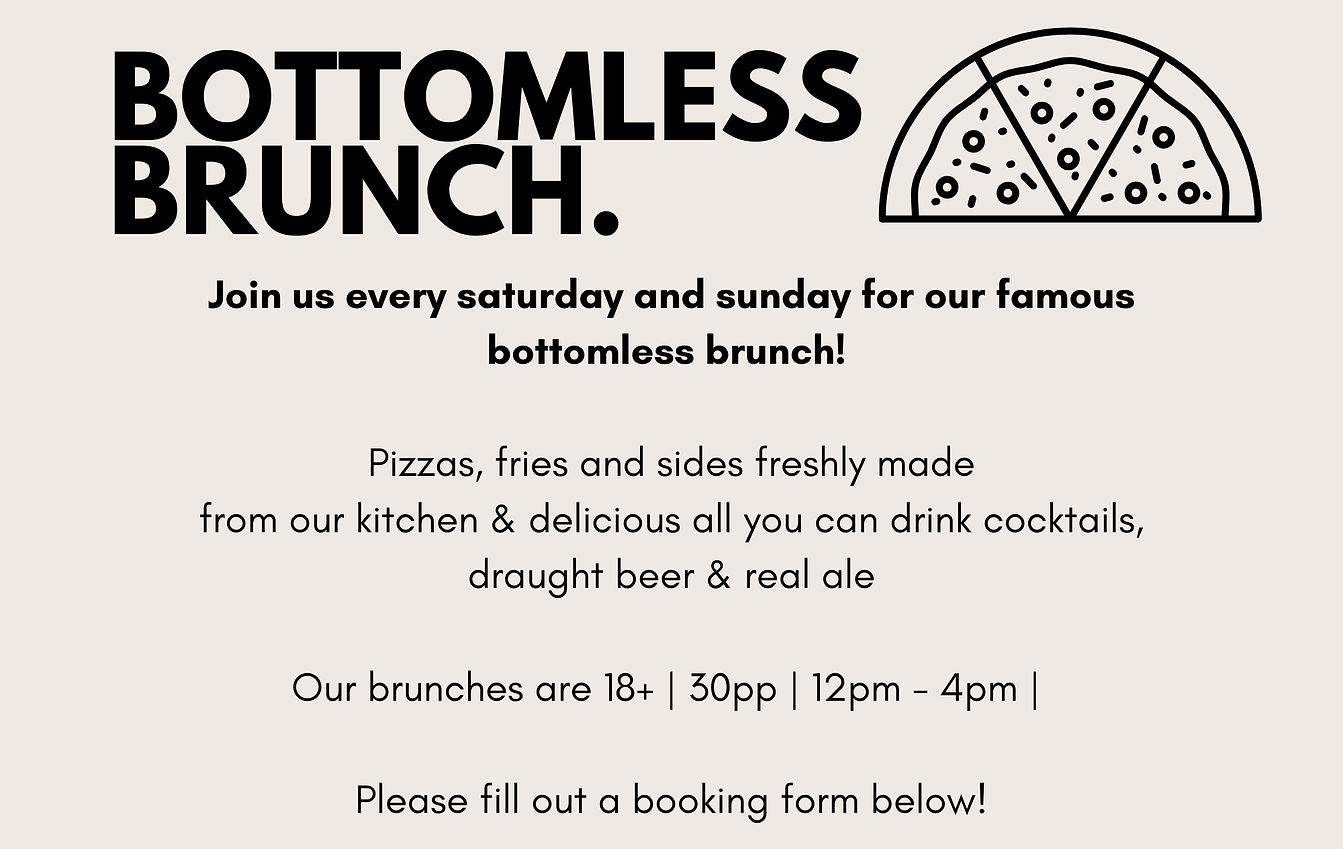 BOTTOMLESS BRUNCH.

Join us every saturday and sunday for our famous bottomless brunch!

Pizzas, fries and sides freshly made from our kitchen & delicious all you can drink cocktails, draught beer & real ale

Our brunches are 18+ | 30pp | 12pm - 4pm |

Please fill out a booking form below!